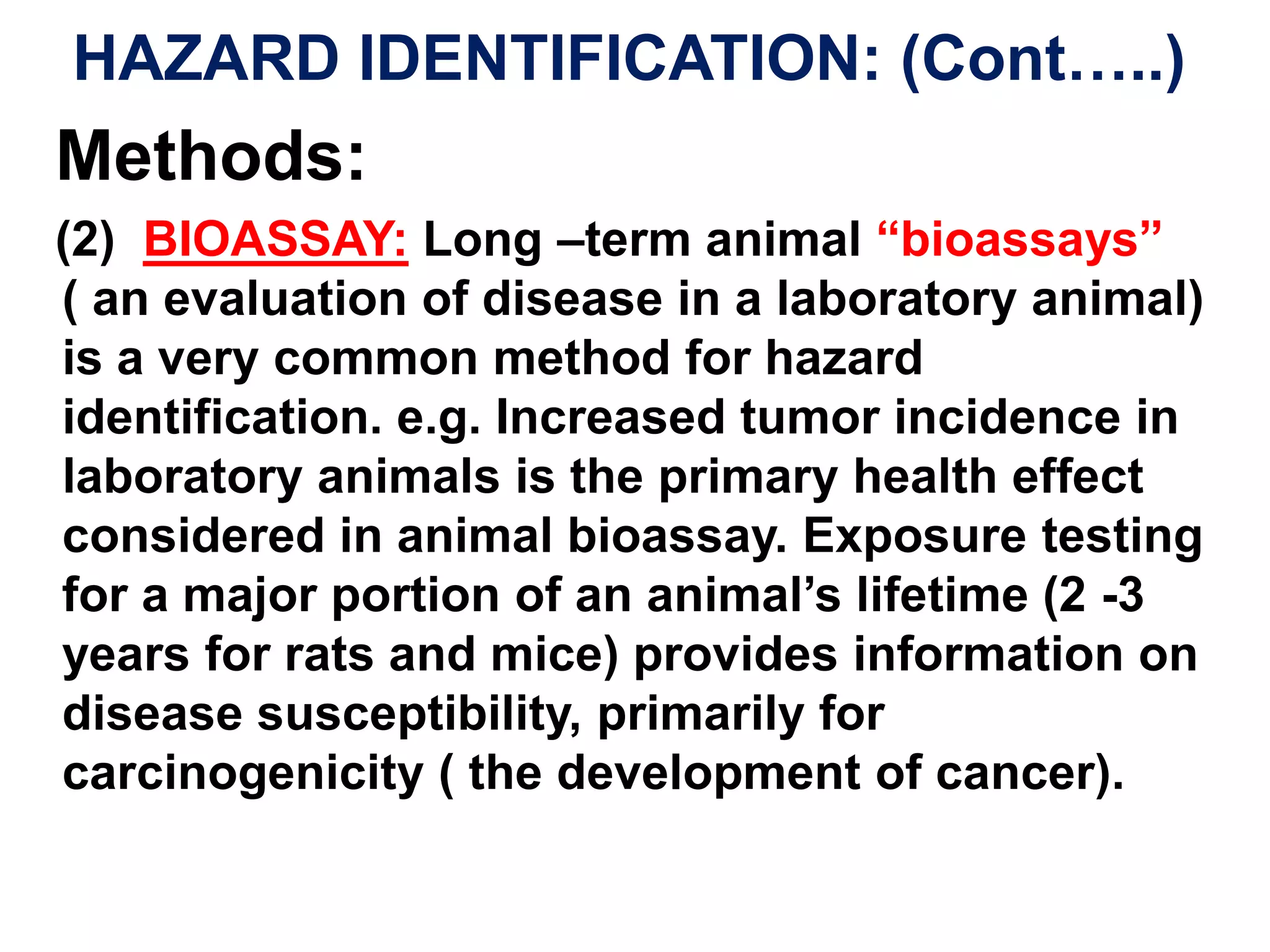 HAZARD IDENTIFICATION: (Cont…..)

Methods:

(2) BIOASSAY: Long –term animal “bioassays” ( an evaluation of disease in a laboratory animal) is a very common method for hazard identification. e.g. Increased tumor incidence in laboratory animals is the primary health effect considered in animal bioassay. Exposure testing for a major portion of an animal’s lifetime (2 -3 years for rats and mice) provides information on disease susceptibility, primarily for carcinogenicity ( the development of cancer).